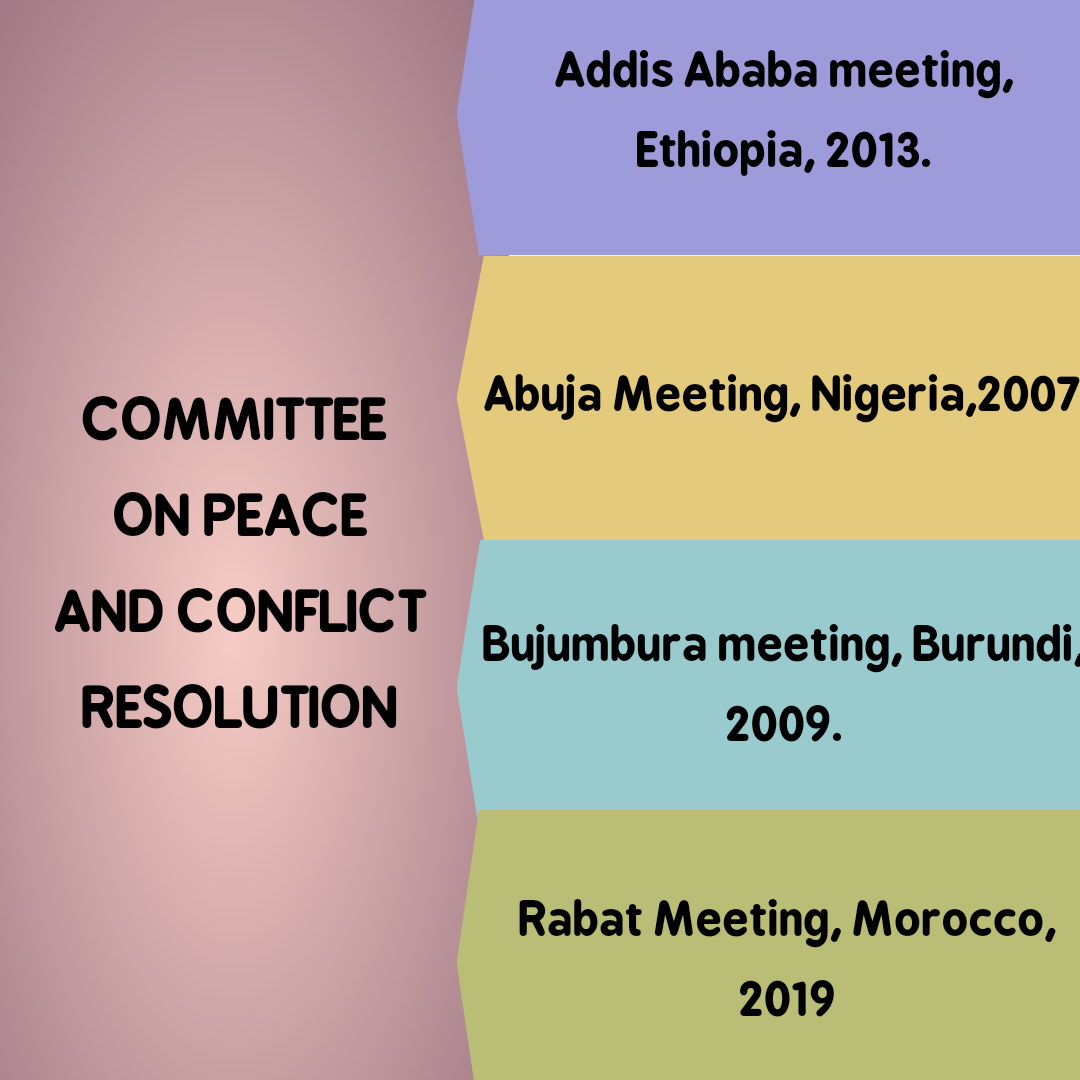 COMMITTEE ON PEACE AND CONFLICT RESOLUTION

Addis Ababa meeting, Ethiopia, 2013.

Abuja Meeting, Nigeria,2007

Bujumbura meeting, Burundi, 2009.

Rabat Meeting, Morocco, 2019